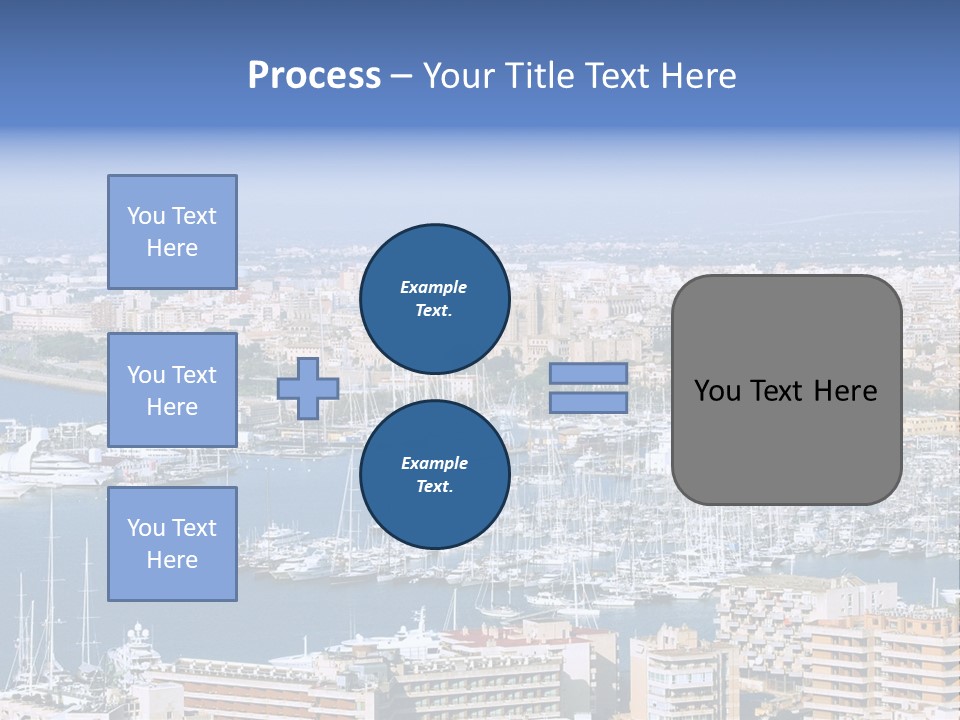 Process – Your Title Text Here

You Text Here

You Text Here

You Text Here

Example Text.

Example Text.

You Text Here